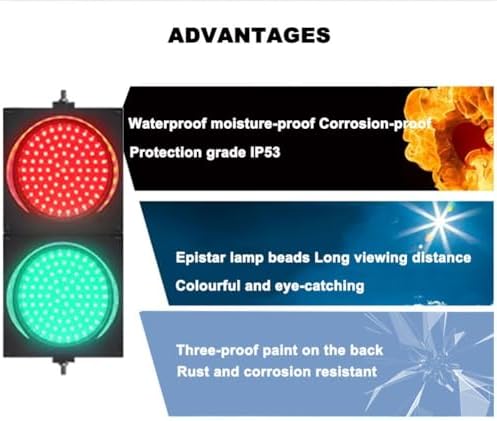 ADVANTAGES

Waterproof moisture-proof Corrosion-proof
Protection grade IP53

Epistar lamp beads Long viewing distance
Colourful and eye-catching

Three-proof paint on the back
Rust and corrosion resistant